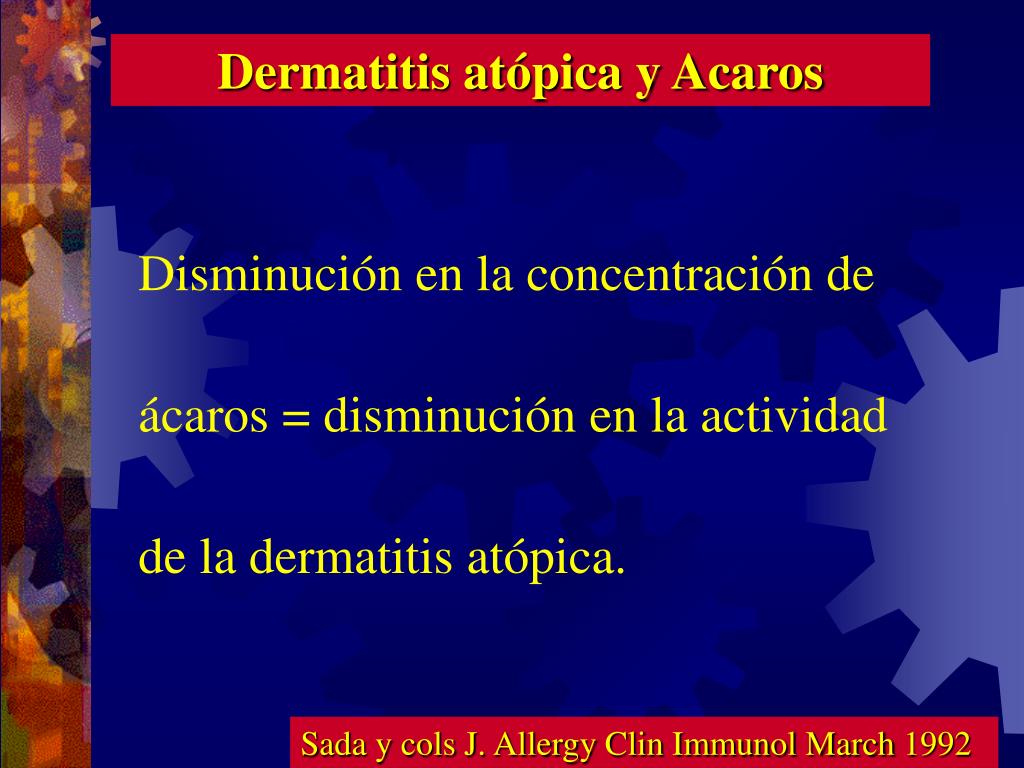 Dermatitis atópica y Acaros

Disminución en la concentración de ácaros = disminución en la actividad de la dermatitis atópica.

Sada y cols J. Allergy Clin Immunol March 1992